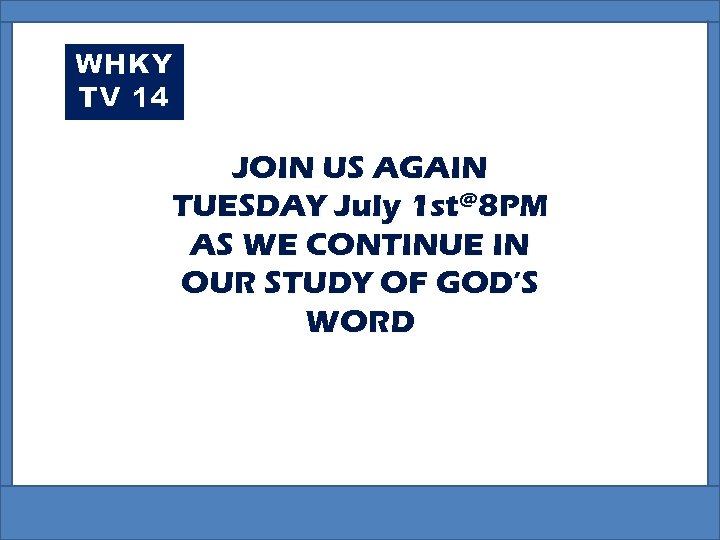 WHKY
TV 14

JOIN US AGAIN
TUESDAY July 1st@8PM
AS WE CONTINUE IN
OUR STUDY OF GOD'S
WORD